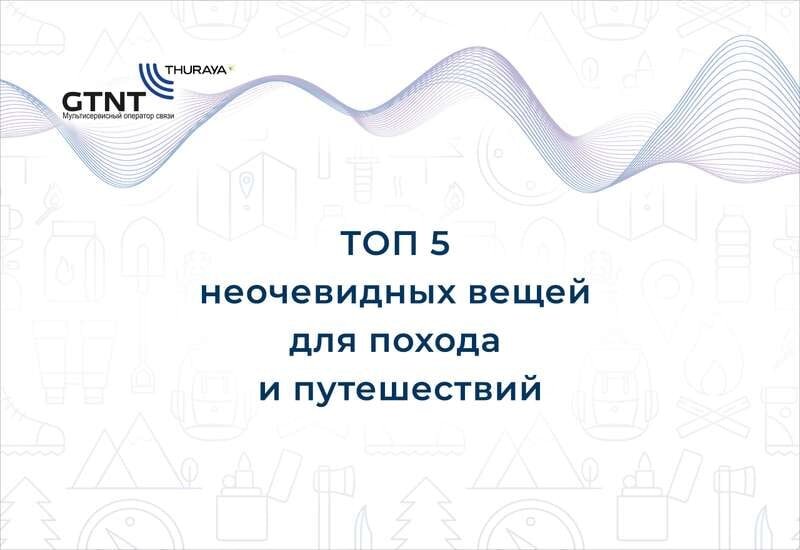 THURAYA
GTNT
Мультисервисный оператор связи

ТОП 5
неочевидных вещей
для похода
и путешествий